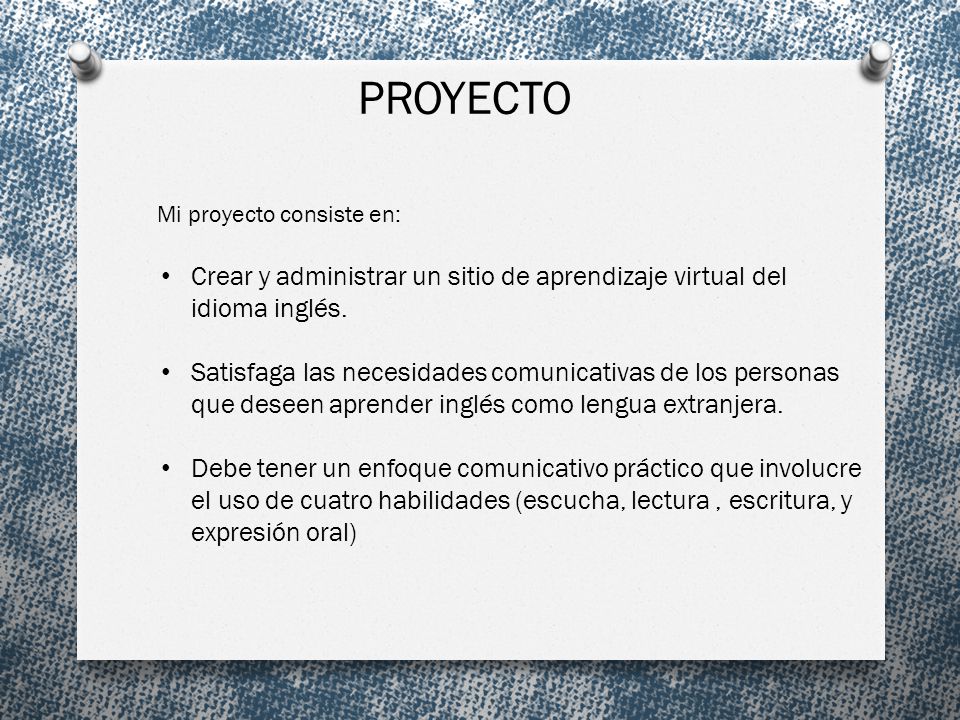 PROYECTO

Mi proyecto consiste en:

• Crear y administrar un sitio de aprendizaje virtual del idioma inglés.

• Satisfaga las necesidades comunicativas de los personas que deseen aprender inglés como lengua extranjera.

• Debe tener un enfoque comunicativo práctico que involucre el uso de cuatro habilidades (escucha, lectura , escritura, y expresión oral)